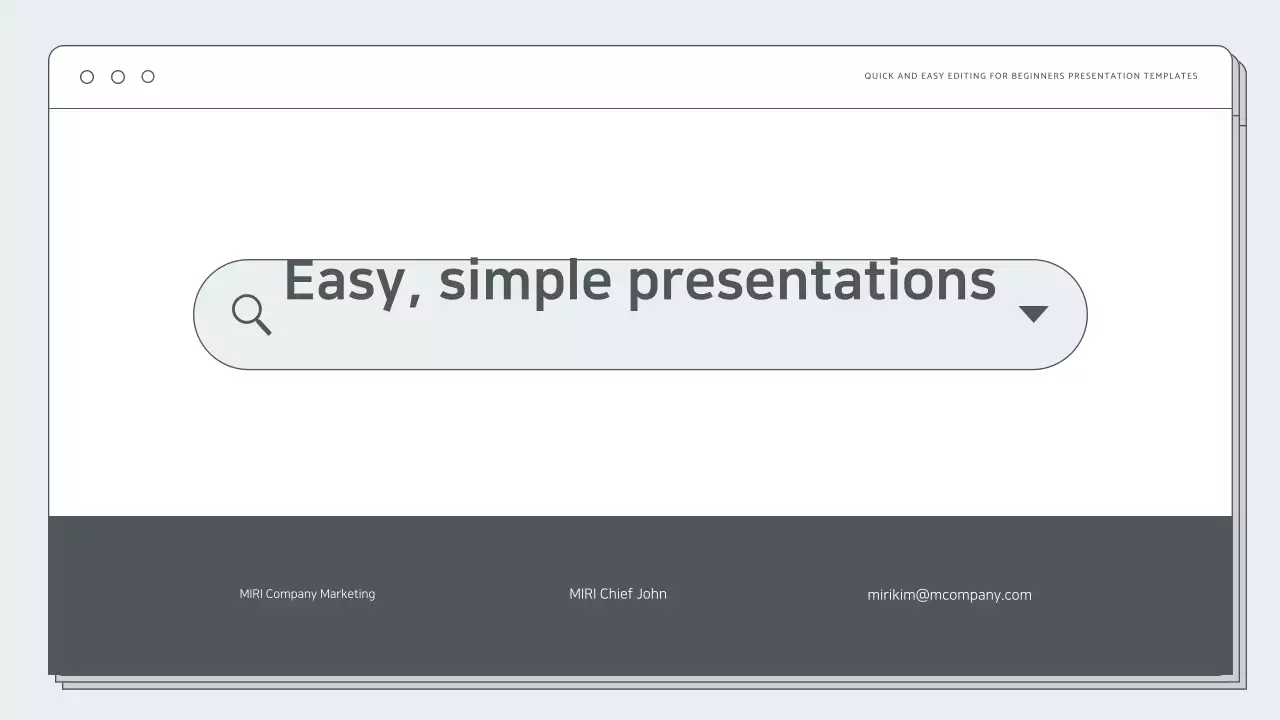 QUICK AND EASY EDITING FOR BEGINNERS PRESENTATION TEMPLATES

Easy, simple presentations

MIRI Company Marketing

MIRI Chief John

mirikim@mcompany.com